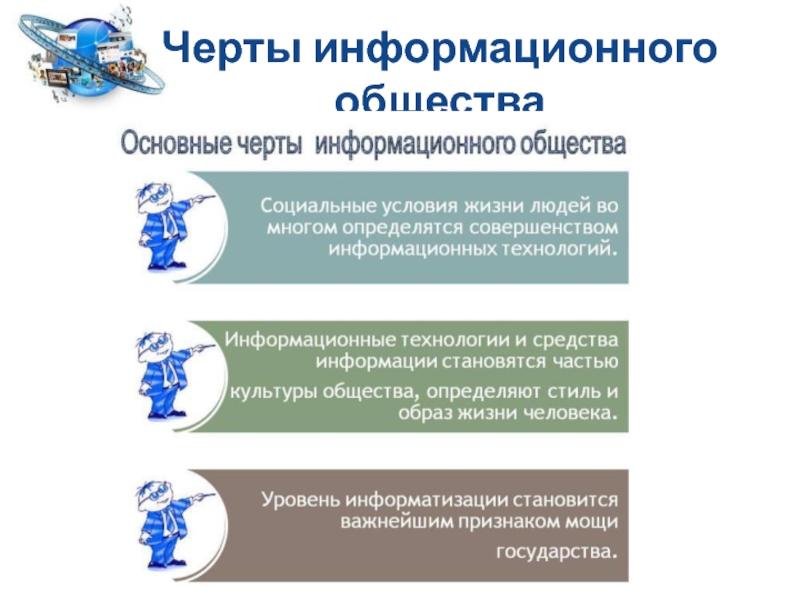 Черты информационного общества

Основные черты информационного общества

Социальные условия жизни людей во многом определятся совершенством информационных технологий.

Информационные технологии и средства информации становятся частью культуры общества, определяют стиль и образ жизни человека.

Уровень информатизации становится важнейшим признаком мощи государства.